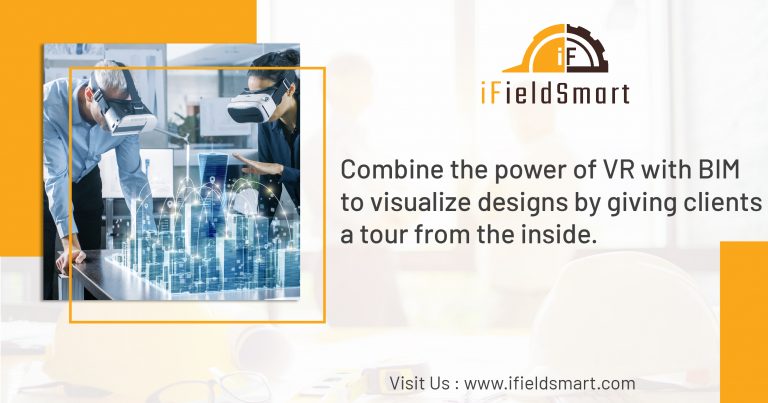 iF
iFieldSmart

Combine the power of VR with BIM to visualize designs by giving clients a tour from the inside.

Visit Us : www.ifieldsmart.com